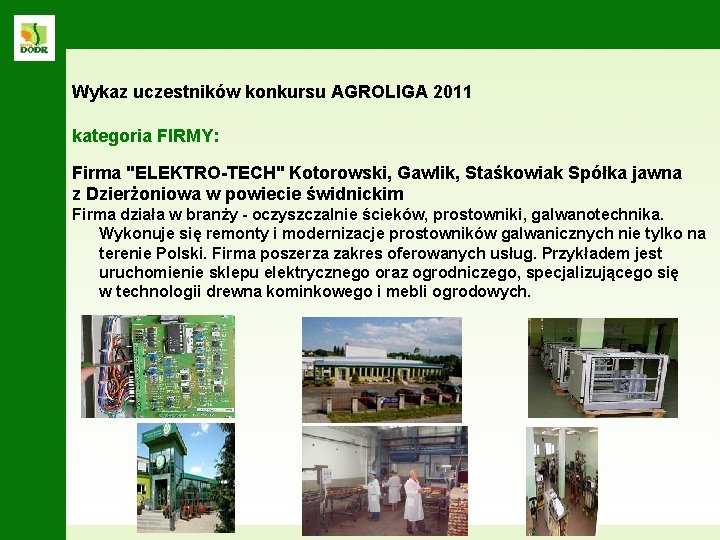 DODR

Wykaz uczestników konkursu AGROLIGA 2011

kategoria FIRMY:

Firma "ELEKTRO-TECH" Kotorowski, Gawlik, Staśkowiak Spółka jawna z Dzierżoniowa w powiecie świdnickim

Firma działa w branży - oczyszczalnie ścieków, prostowniki, galwanotechnika. Wykonuje się remonty i modernizacje prostowników galwanicznych nie tylko na terenie Polski. Firma poszerza zakres oferowanych usług. Przykładem jest uruchomienie sklepu elektrycznego oraz ogrodniczego, specjalizującego się w technologii drewna kominkowego i mebli ogrodowych.